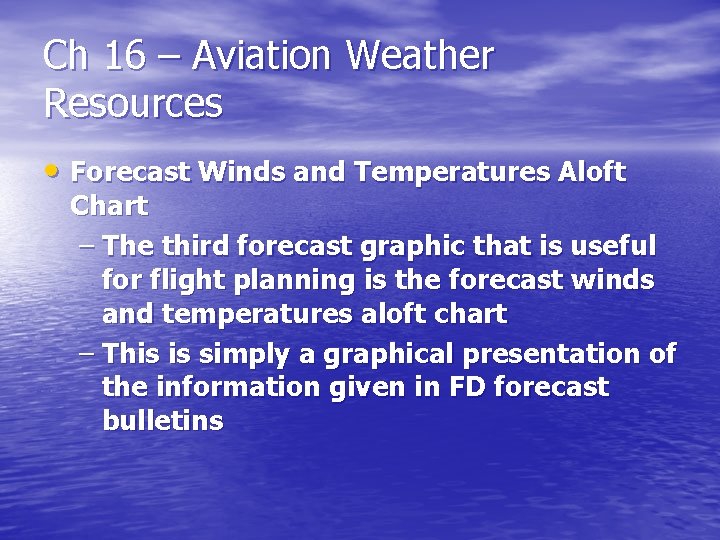 Ch 16 – Aviation Weather Resources

• Forecast Winds and Temperatures Aloft Chart
– The third forecast graphic that is useful for flight planning is the forecast winds and temperatures aloft chart
– This is simply a graphical presentation of the information given in FD forecast bulletins